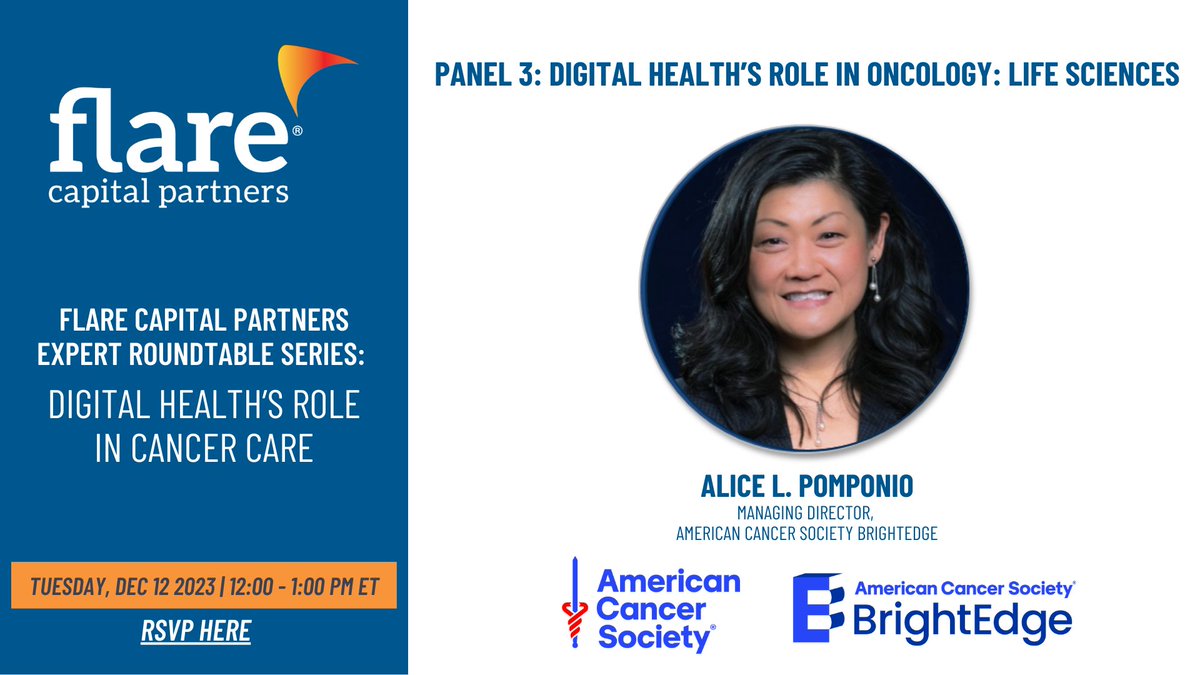 flare®
capital partners

FLARE CAPITAL PARTNERS EXPERT ROUNDTABLE SERIES:

DIGITAL HEALTH'S ROLE IN CANCER CARE

TUESDAY, DEC 12 2023 | 12:00 - 1:00 PM ET

RSVP HERE

PANEL 3: DIGITAL HEALTH'S ROLE IN ONCOLOGY: LIFE SCIENCES

ALICE L. POMPONIO

MANAGING DIRECTOR, AMERICAN CANCER SOCIETY BRIGHTEDGE

American Cancer Society®

American Cancer Society® BrightEdge